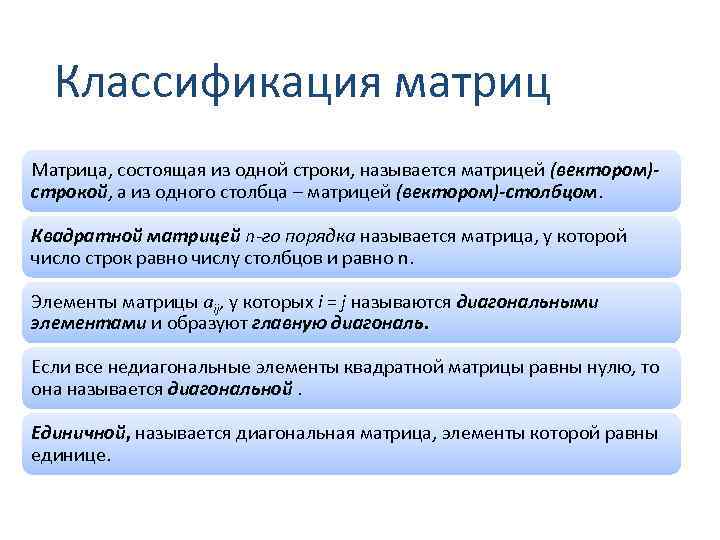 Классификация матриц

Матрица, состоящая из одной строки, называется матрицей (вектором)-строкой, а из одного столбца – матрицей (вектором)-столбцом.

Квадратной матрицей n-го порядка называется матрица, у которой число строк равно числу столбцов и равно n.

Элементы матрицы $a_{ij}$, у которых $i = j$ называются диагональными элементами и образуют главную диагональ.

Если все недиагональные элементы квадратной матрицы равны нулю, то она называется диагональной .

Единичной, называется диагональная матрица, элементы которой равны единице.